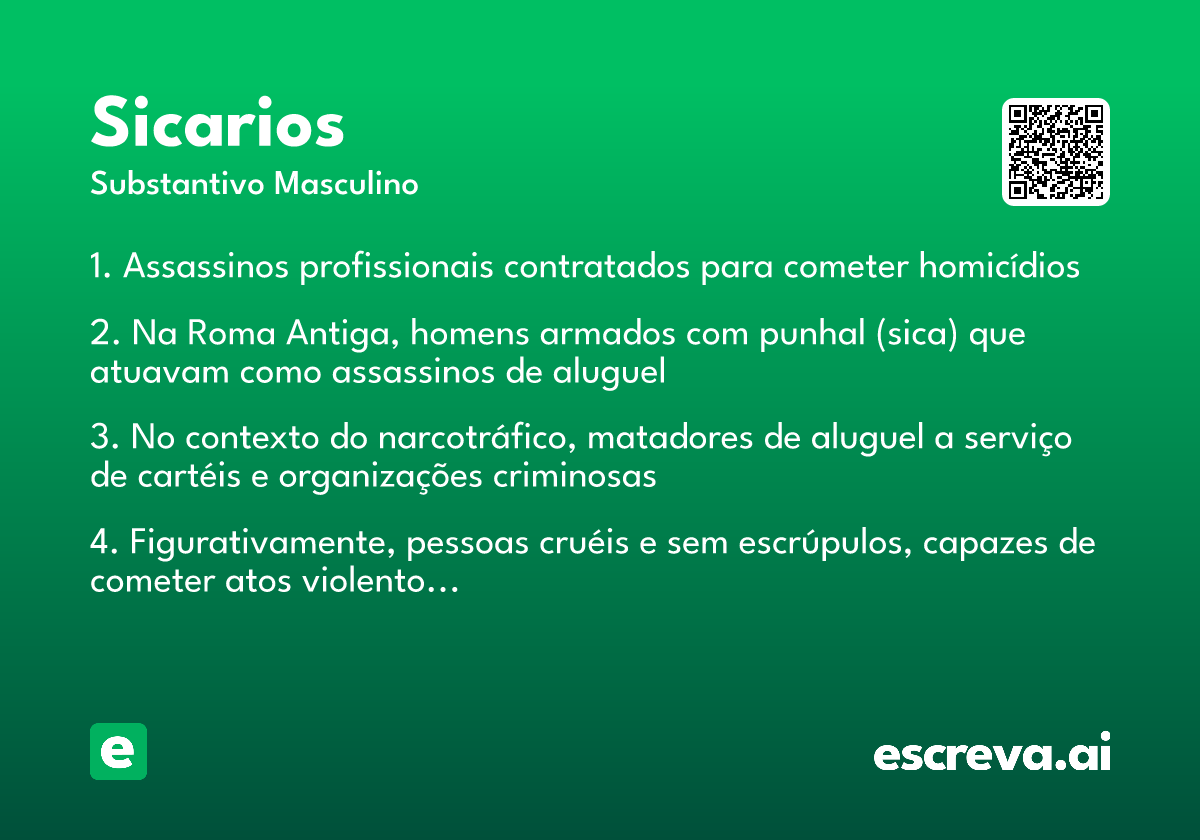 Sicarios
Substantivo Masculino

1. Assassinos profissionais contratados para cometer homicídios

2. Na Roma Antiga, homens armados com punhal (sica) que atuavam como assassinos de aluguel

3. No contexto do narcotráfico, matadores de aluguel a serviço de cartéis e organizações criminosas

4. Figurativamente, pessoas cruéis e sem escrúpulos, capazes de cometer atos violento…

e

escreva.ai